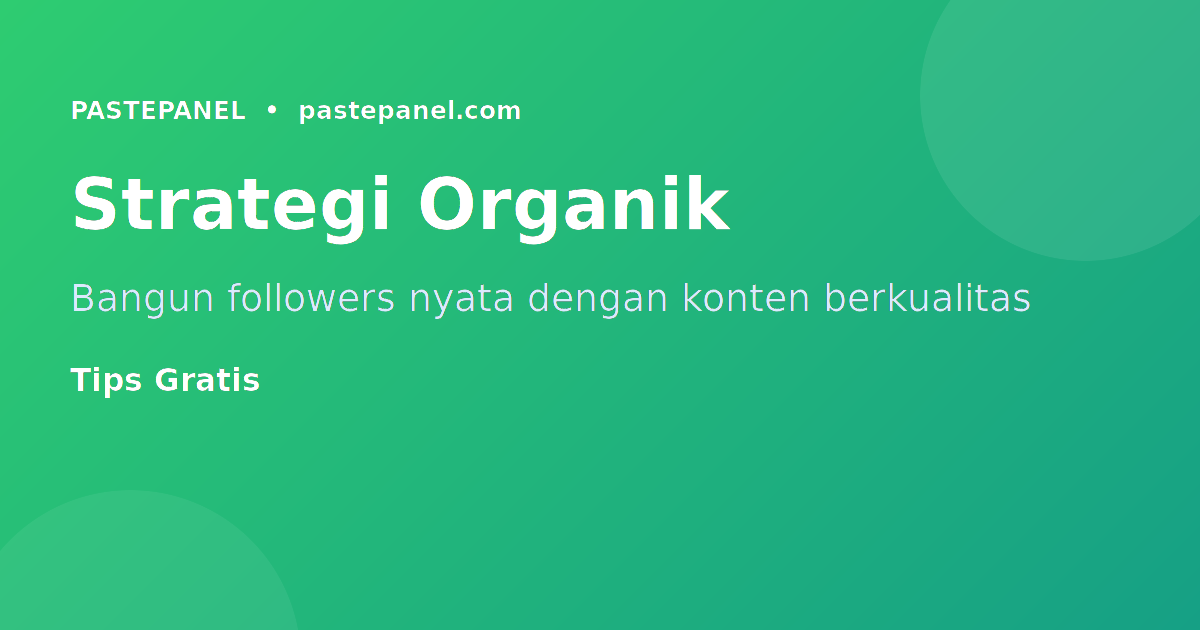 PASTEPANEL • pastepanel.com

Strategi Organik

Bangun followers nyata dengan konten berkualitas

Tips Gratis